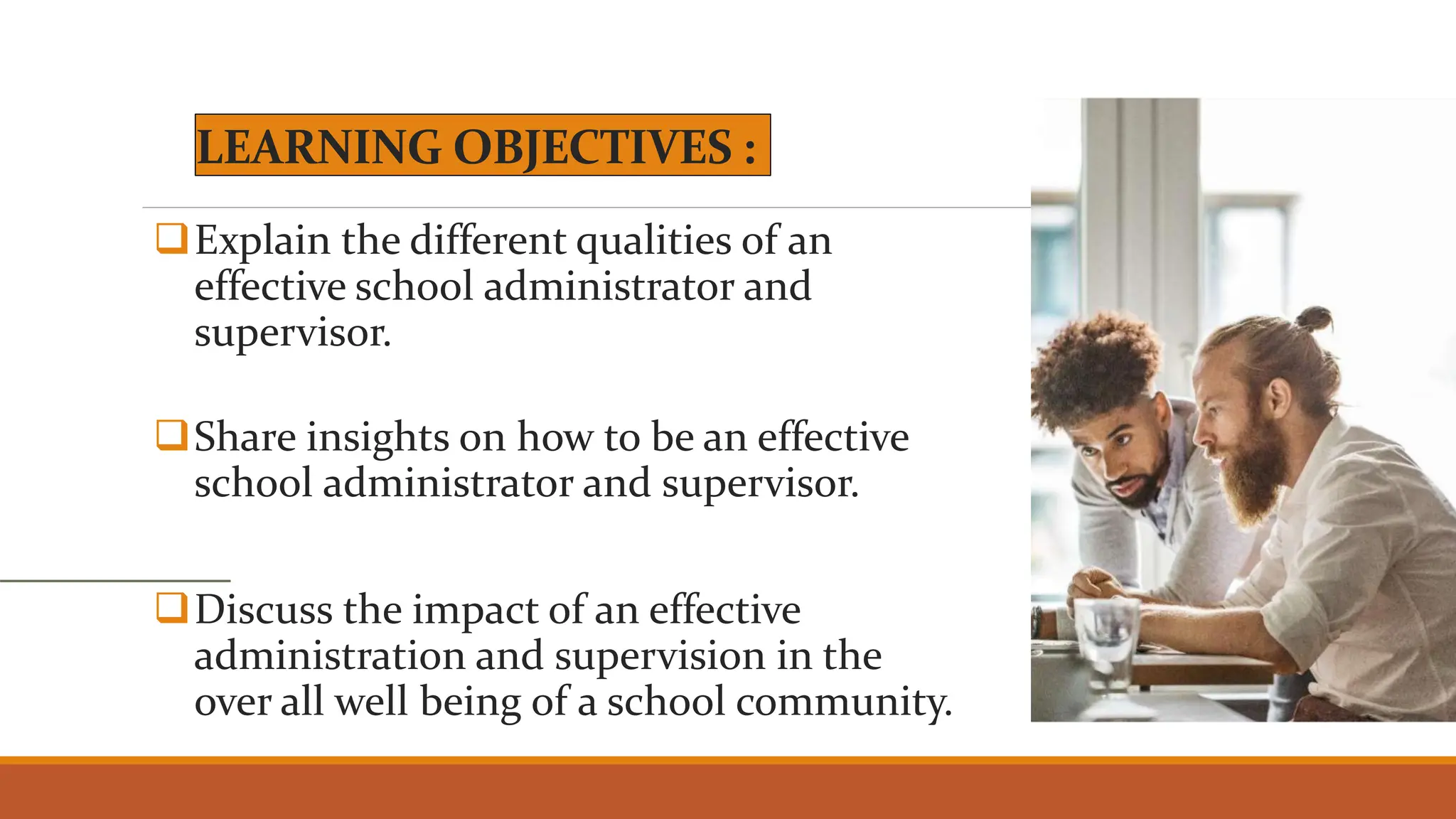 LEARNING OBJECTIVES :

❑ Explain the different qualities of an effective school administrator and supervisor.

❑ Share insights on how to be an effective school administrator and supervisor.

❑ Discuss the impact of an effective administration and supervision in the over all well being of a school community.